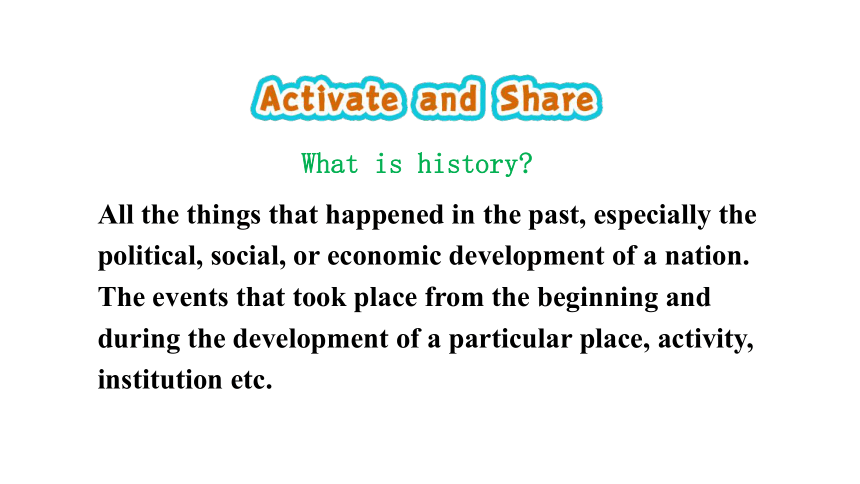 Activate and Share

What is history?

All the things that happened in the past, especially the political, social, or economic development of a nation. The events that took place from the beginning and during the development of a particular place, activity, institution etc.